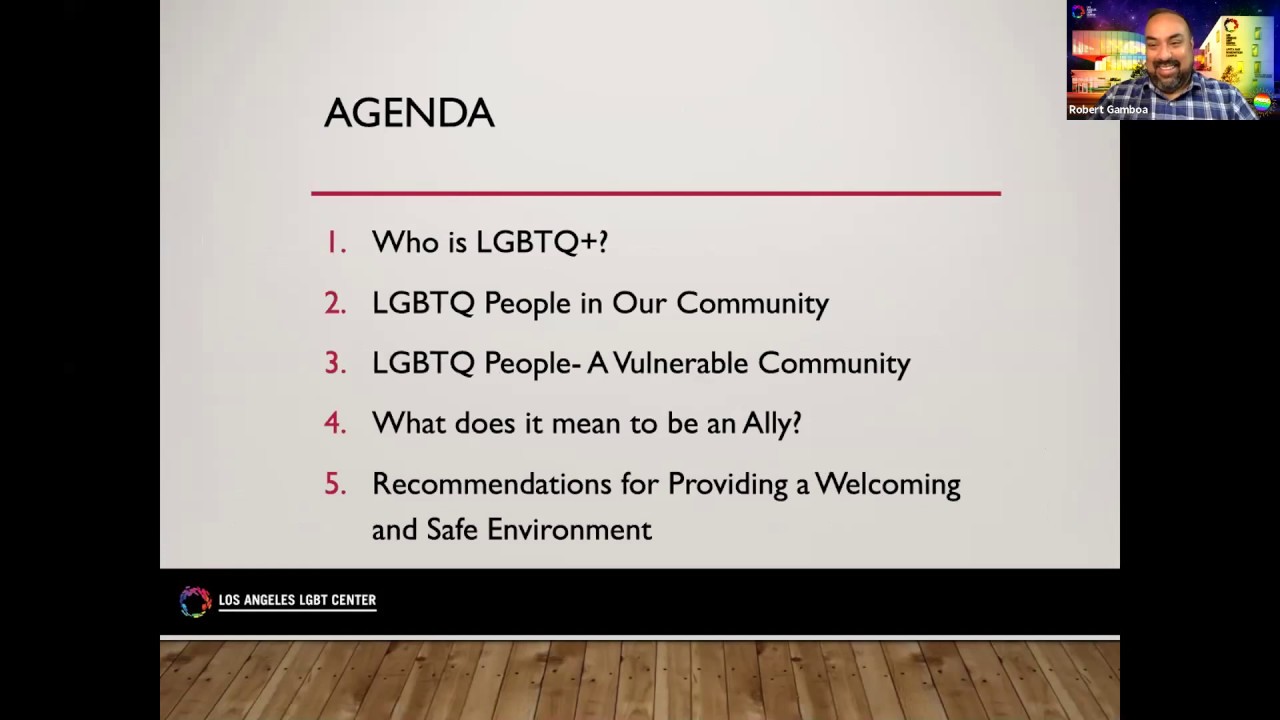 AGENDA

1. Who is LGBTQ+?
2. LGBTQ People in Our Community
3. LGBTQ People- A Vulnerable Community
4. What does it mean to be an Ally?
5. Recommendations for Providing a Welcoming and Safe Environment

LOS ANGELES LGBT CENTER

Robert Gamboa